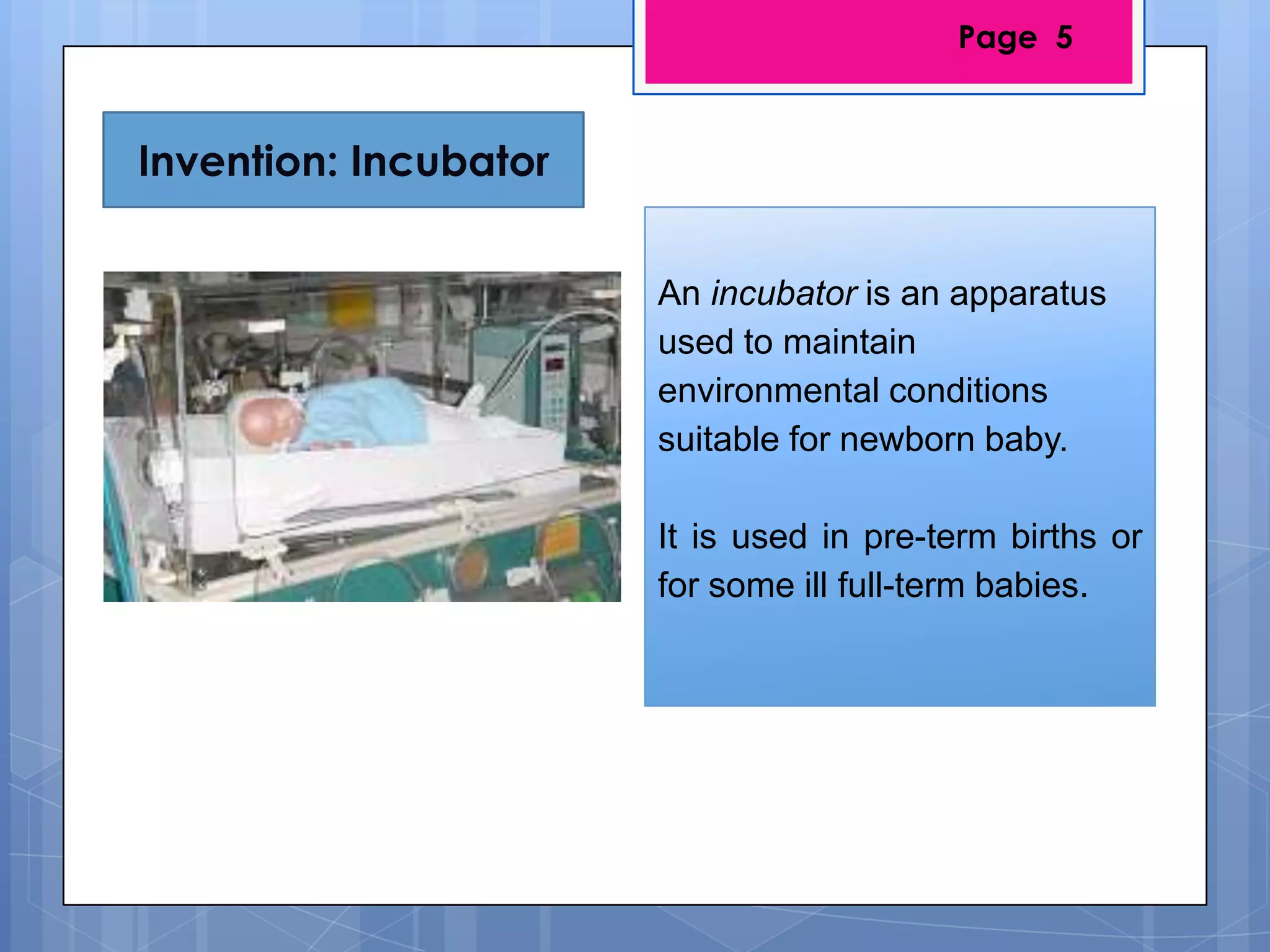 Page 5

Invention: Incubator

An incubator is an apparatus used to maintain environmental conditions suitable for newborn baby.

It is used in pre-term births or for some ill full-term babies.